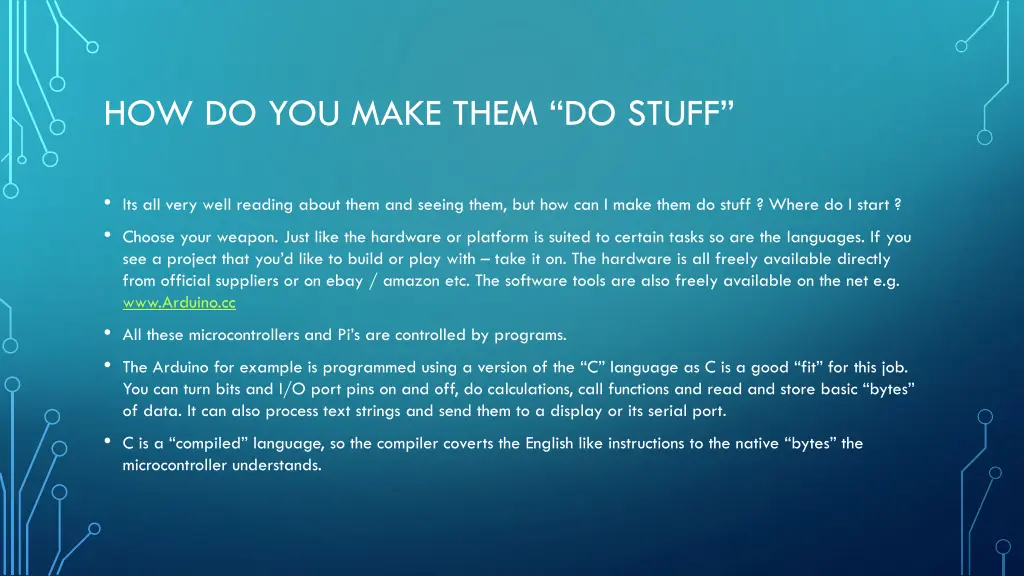 HOW DO YOU MAKE THEM “DO STUFF”

• Its all very well reading about them and seeing them, but how can I make them do stuff ? Where do I start ?

• Choose your weapon. Just like the hardware or platform is suited to certain tasks so are the languages. If you see a project that you’d like to build or play with – take it on. The hardware is all freely available directly from official suppliers or on ebay / amazon etc. The software tools are also freely available on the net e.g. www.Arduino.cc

• All these microcontrollers and Pi’s are controlled by programs.

• The Arduino for example is programmed using a version of the “C” language as C is a good “fit” for this job. You can turn bits and I/O port pins on and off, do calculations, call functions and read and store basic “bytes” of data. It can also process text strings and send them to a display or its serial port.

• C is a “compiled” language, so the compiler coverts the English like instructions to the native “bytes” the microcontroller understands.